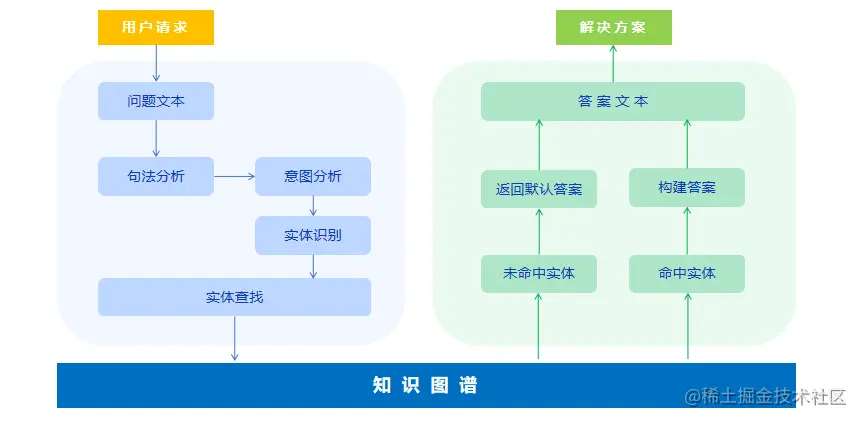 用户请求

问题文本

句法分析

意图分析

实体识别

实体查找

解决方案

答案文本

返回默认答案

构建答案

未命中实体

命中实体

知识图谱

@稀土掘金技术社区